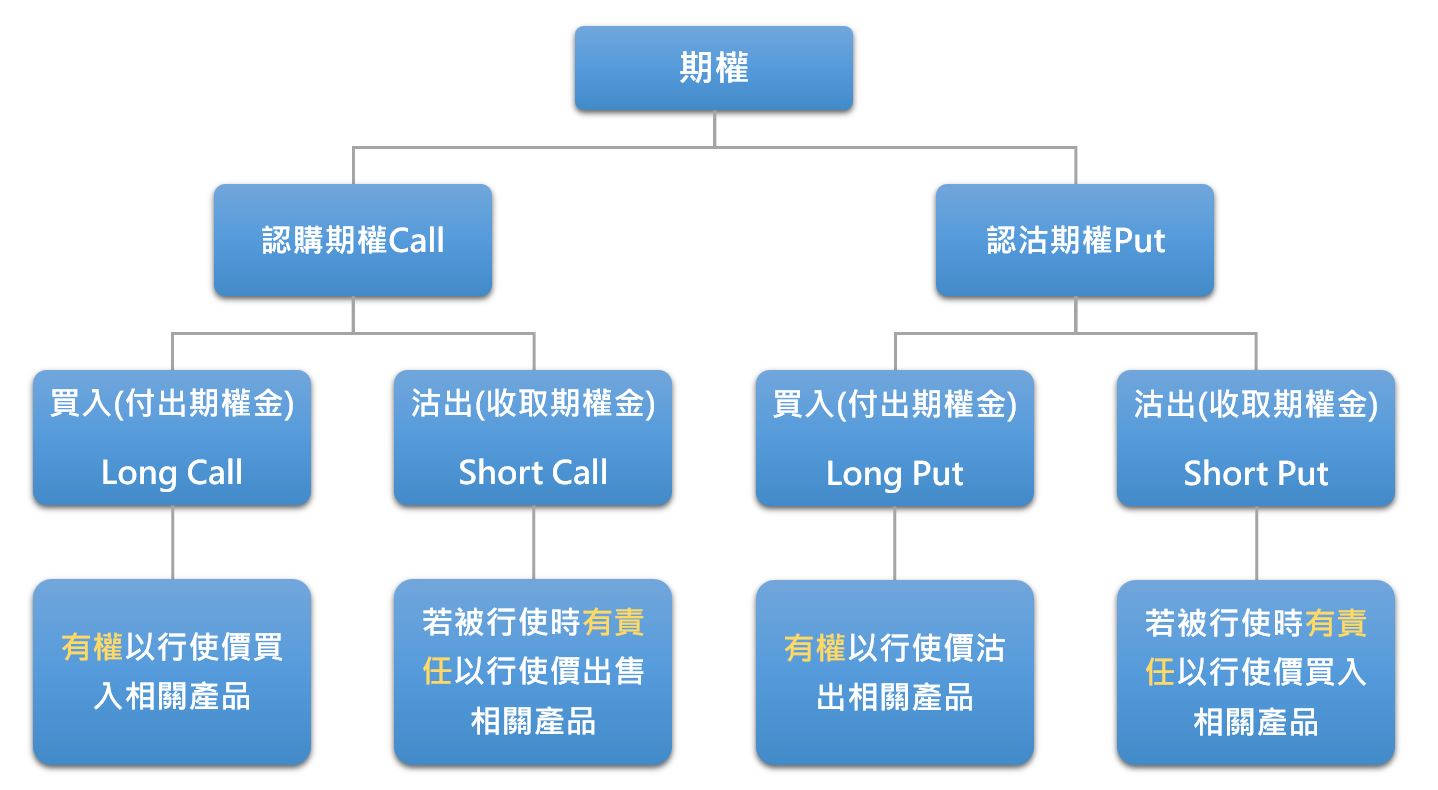 期權

認購期權Call

認沽期權Put

買入(付出期權金)
Long Call

沽出(收取期權金)
Short Call

買入(付出期權金)
Long Put

沽出(收取期權金)
Short Put

有權以行使價買入相關產品

若被行使時有責任以行使價出售相關產品

有權以行使價沽出相關產品

若被行使時有責任以行使價買入相關產品